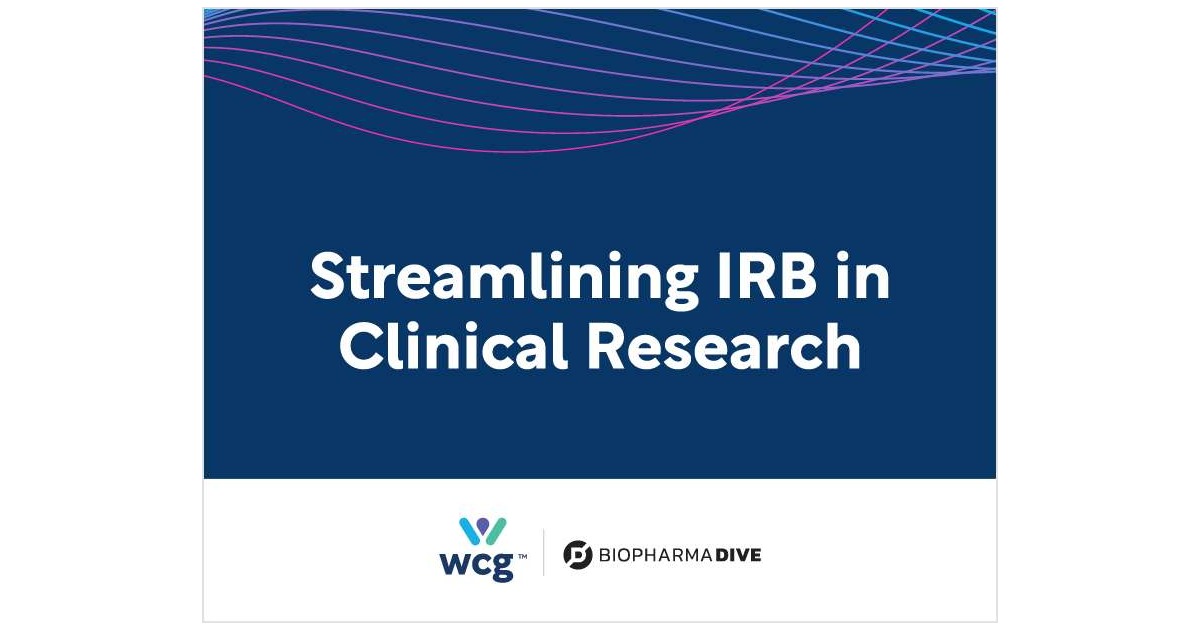 Streamlining IRB in Clinical Research

wcg™

BIOPHARMA DIVE